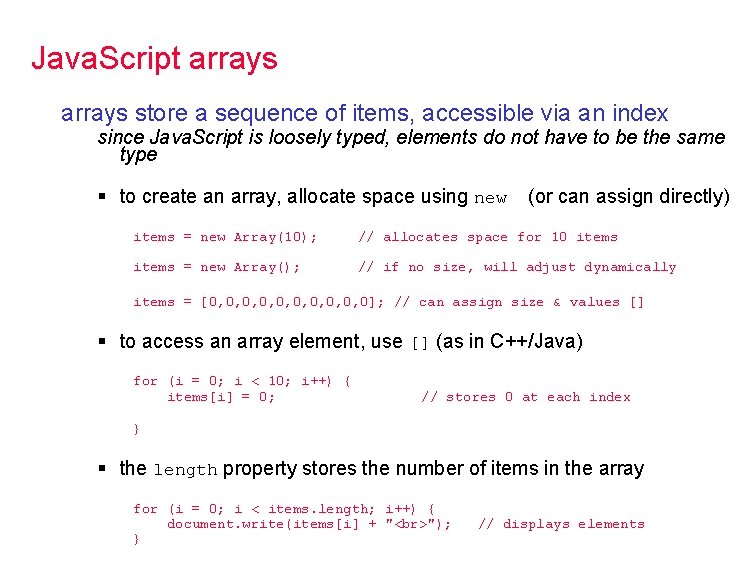 JavaScript arrays

arrays store a sequence of items, accessible via an index

since JavaScript is loosely typed, elements do not have to be the same type

▪ to create an array, allocate space using new (or can assign directly)

items = new Array(10);     // allocates space for 10 items

items = new Array();       // if no size, will adjust dynamically

items = [0,0,0,0,0,0,0,0,0,0]; // can assign size & values []

▪ to access an array element, use [] (as in C++/Java)

for (i = 0; i < 10; i++) {
    items[i] = 0;                  // stores 0 at each index

}

▪ the length property stores the number of items in the array

for (i = 0; i < items.length; i++) {
    document.write(items[i] + "<br>");   // displays elements
}